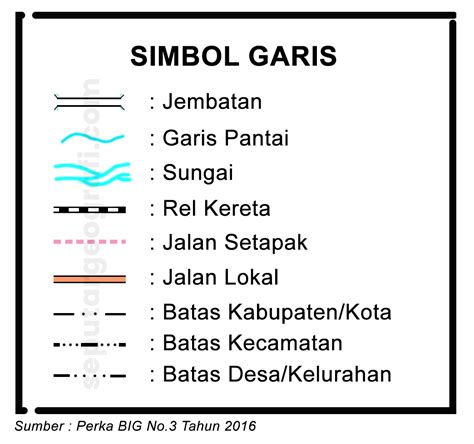 SIMBOL GARIS

: Jembatan
: Garis Pantai
: Sungai
: Rel Kereta
: Jalan Setapak
: Jalan Lokal
: Batas Kabupaten/Kota
: Batas Kecamatan
: Batas Desa/Kelurahan

seputargeografi.com

Sumber : Perka BIG No.3 Tahun 2016